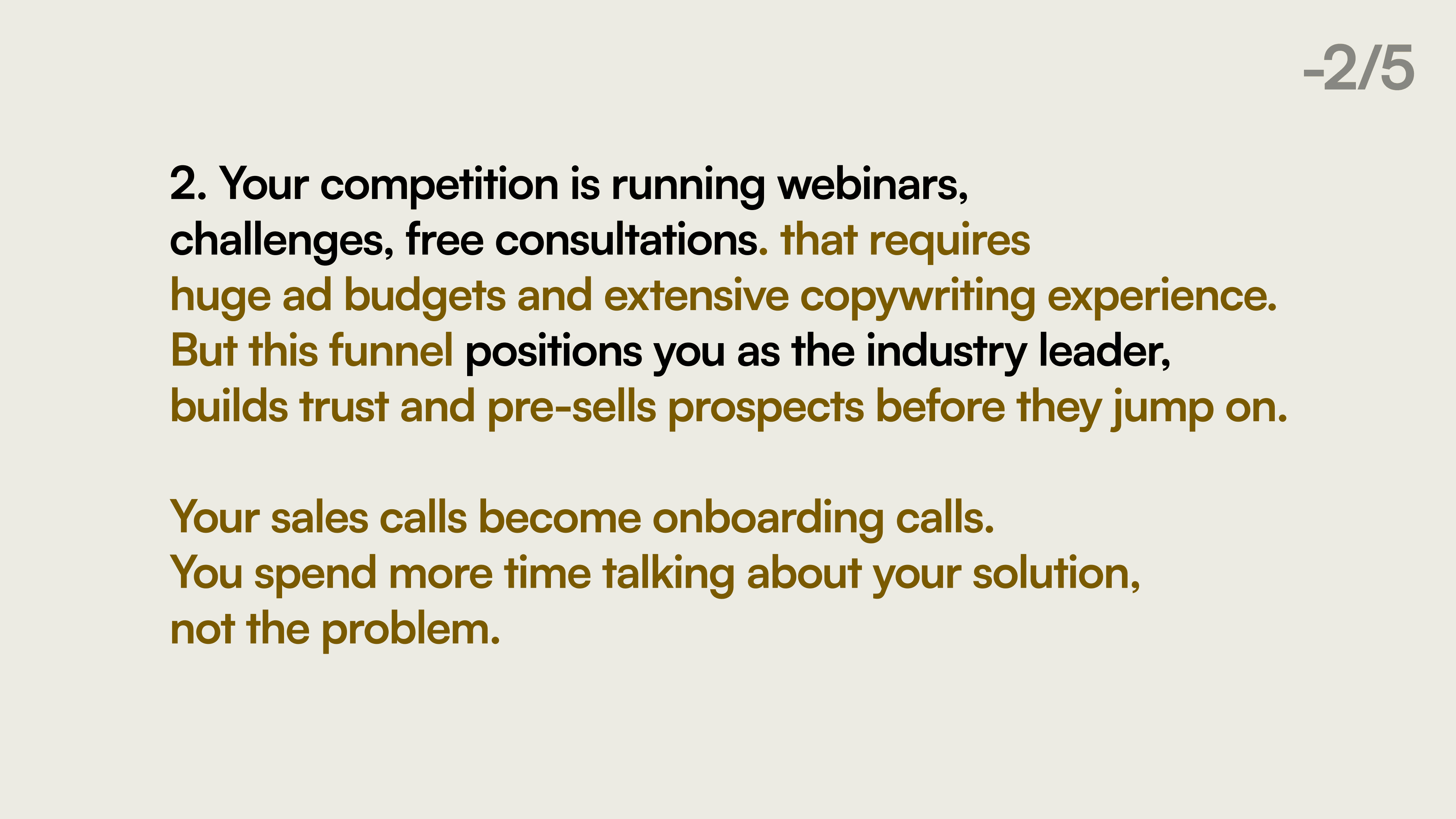 -2/5

2. Your competition is running webinars, challenges, free consultations. that requires huge ad budgets and extensive copywriting experience. But this funnel positions you as the industry leader, builds trust and pre-sells prospects before they jump on.

Your sales calls become onboarding calls. You spend more time talking about your solution, not the problem.